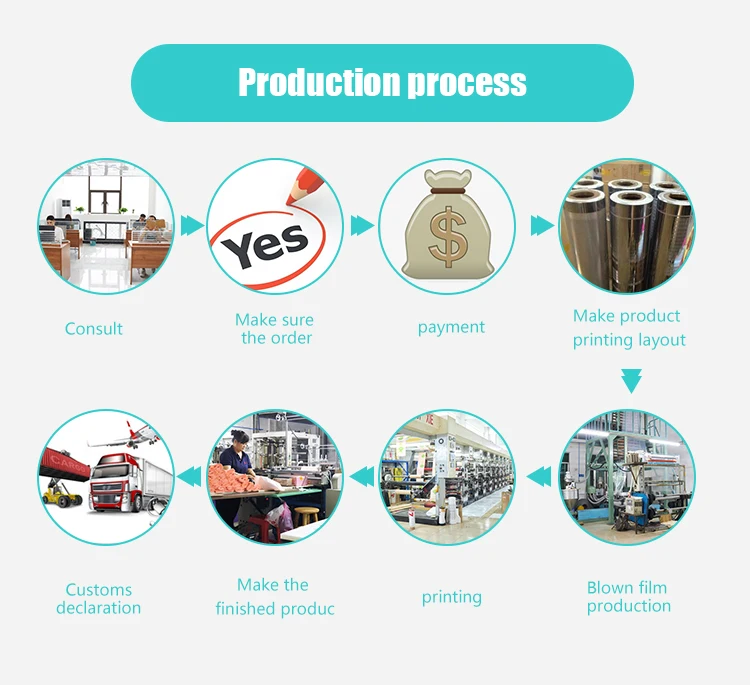 Production process

Yes

$

Consult

Make sure the order

payment

Make product printing layout

CARGO

Customs declaration

Make the finished produc

printing

Blown film production